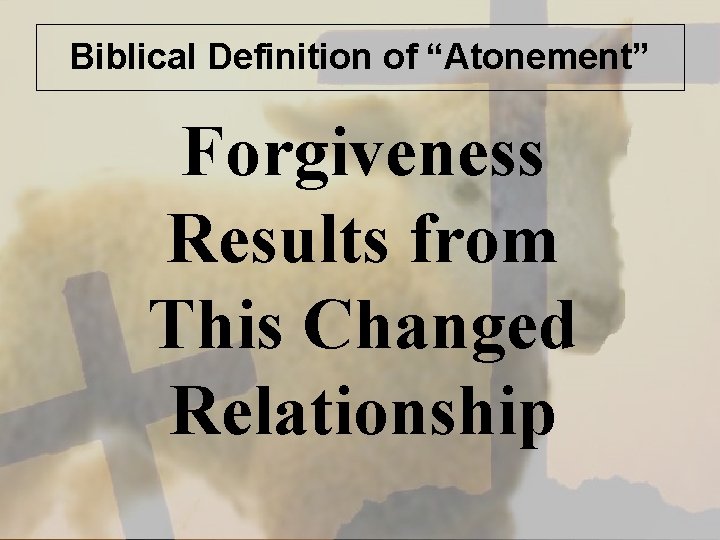 Biblical Definition of “Atonement”

Forgiveness Results from This Changed Relationship